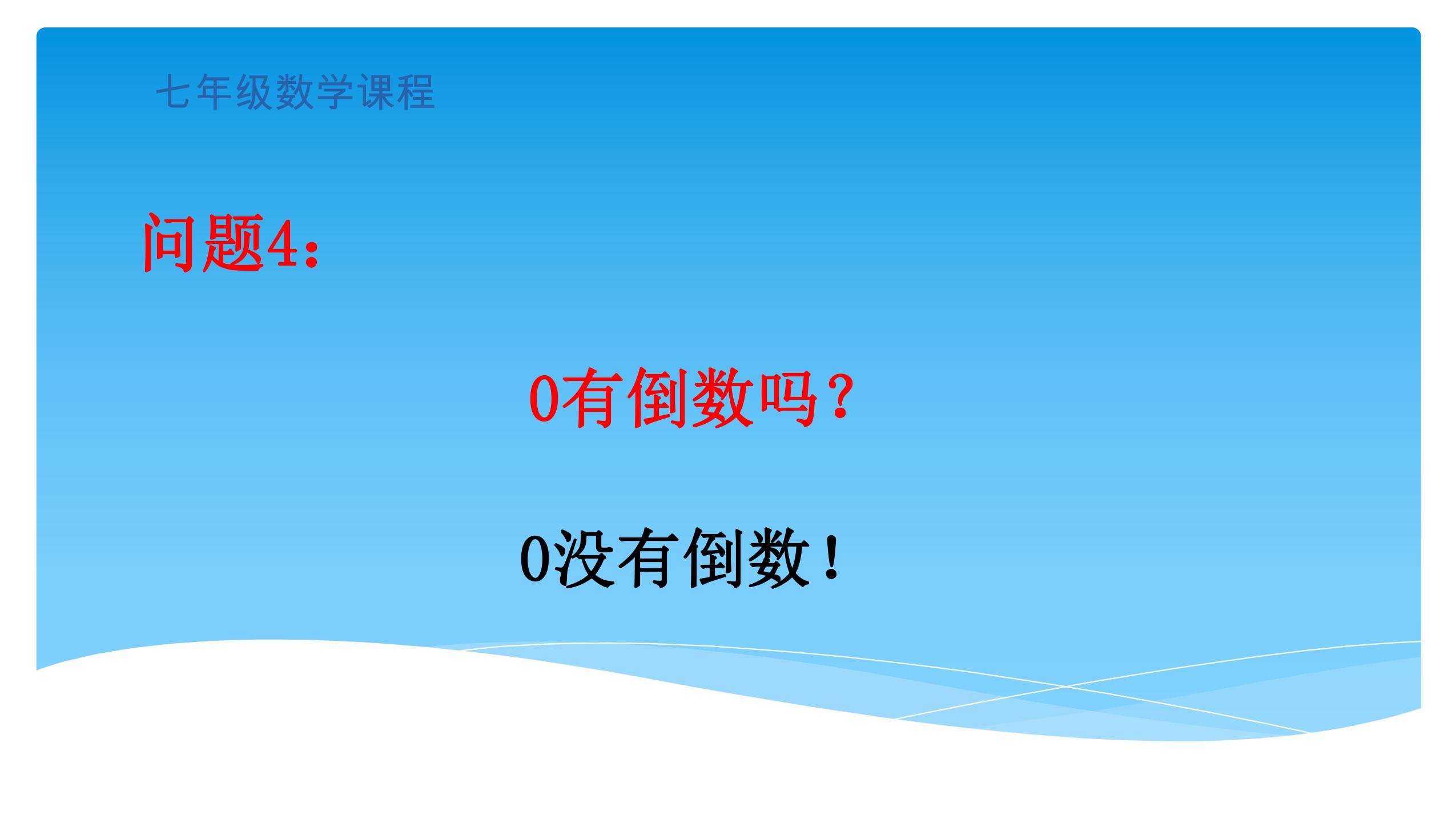 七年级数学课程

问题4：

0有倒数吗？

0没有倒数！